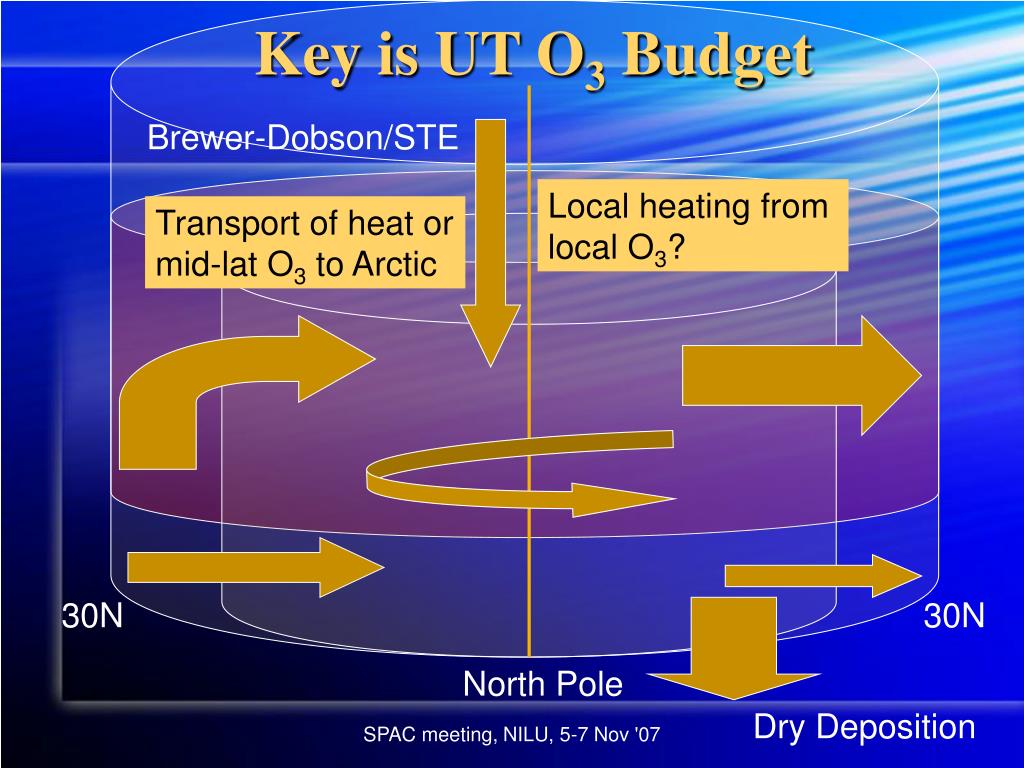 Key is UT $O_3$ Budget

Brewer-Dobson/STE

Transport of heat or mid-lat $O_3$ to Arctic

Local heating from local $O_3$?

30N

30N

North Pole

Dry Deposition

SPAC meeting, NILU, 5-7 Nov '07